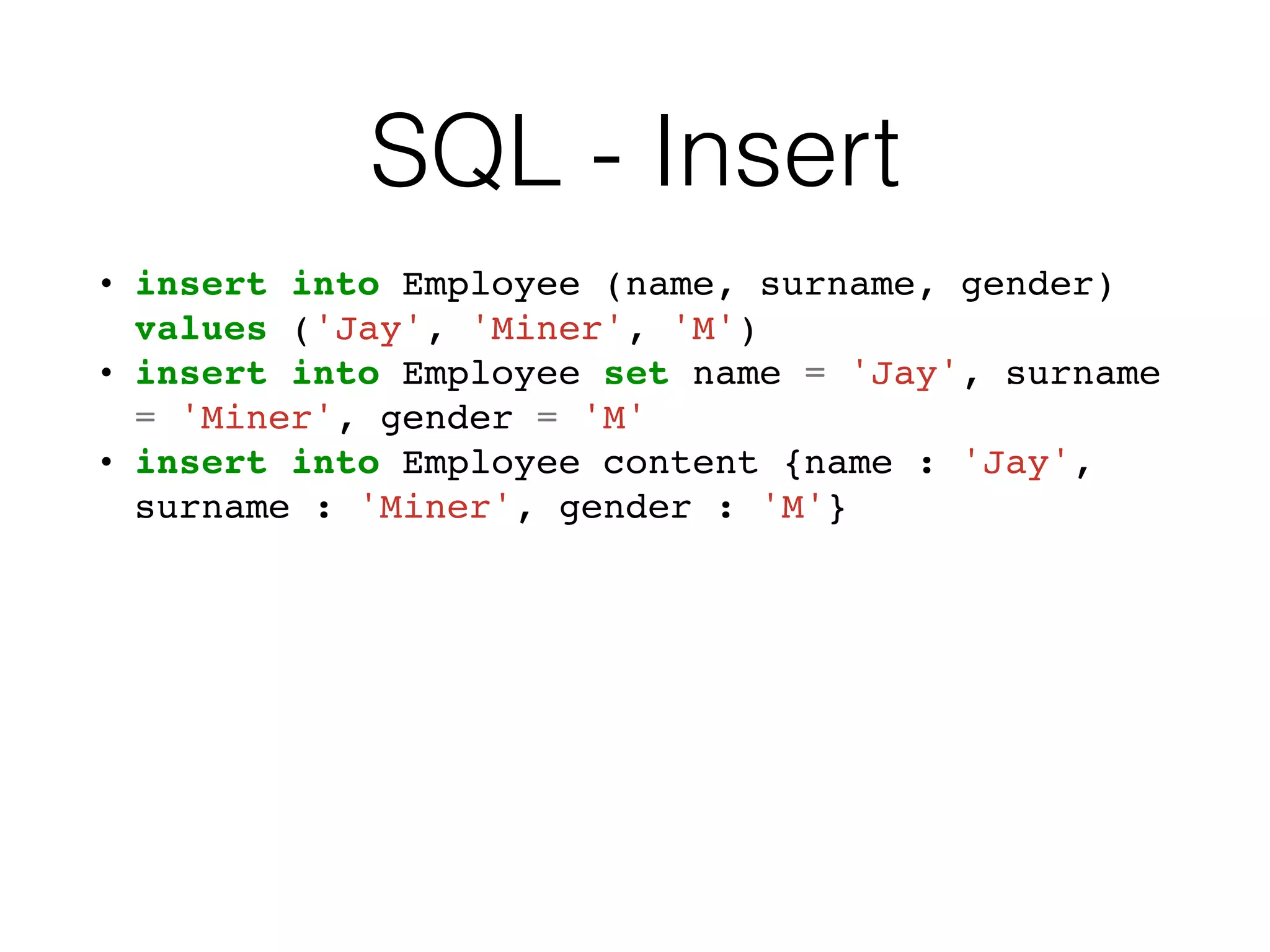 SQL - Insert

• insert into Employee (name, surname, gender) values ('Jay', 'Miner', 'M')
• insert into Employee set name = 'Jay', surname = 'Miner', gender = 'M'
• insert into Employee content {name : 'Jay', surname : 'Miner', gender : 'M'}